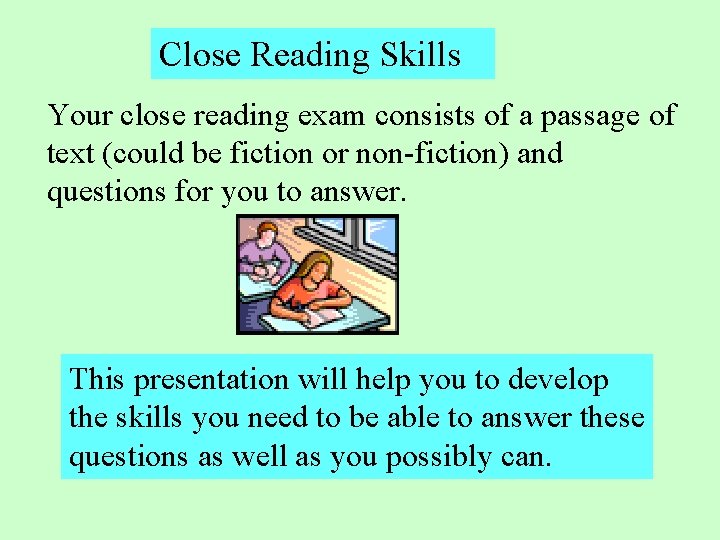 Close Reading Skills

Your close reading exam consists of a passage of text (could be fiction or non-fiction) and questions for you to answer.

This presentation will help you to develop the skills you need to be able to answer these questions as well as you possibly can.